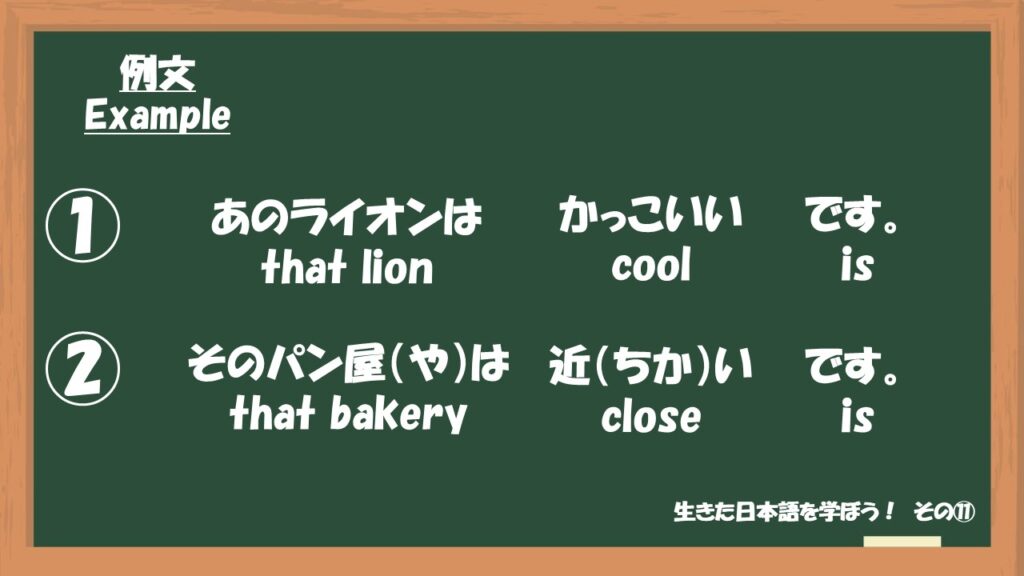 例文
Example

① あのライオンは かっこいい です。
that lion cool is

② そのパン屋(や)は 近(ちか)い です。
that bakery close is

生きた日本語を学ぼう！ その⑪